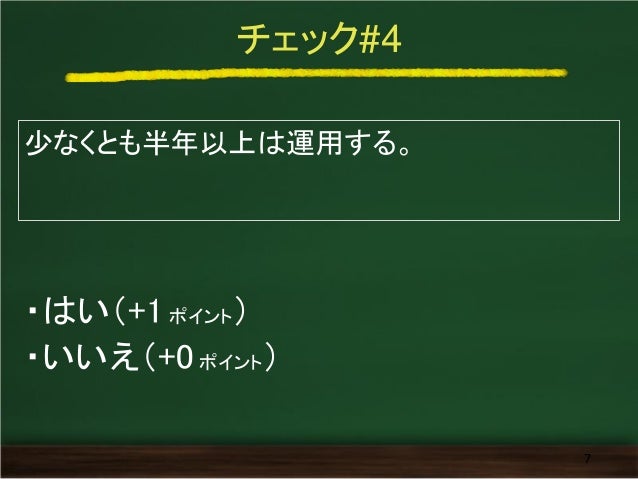 チェック#4

少なくとも半年以上は運用する。

・はい（+1 ポイント）
・いいえ（+0 ポイント）

7